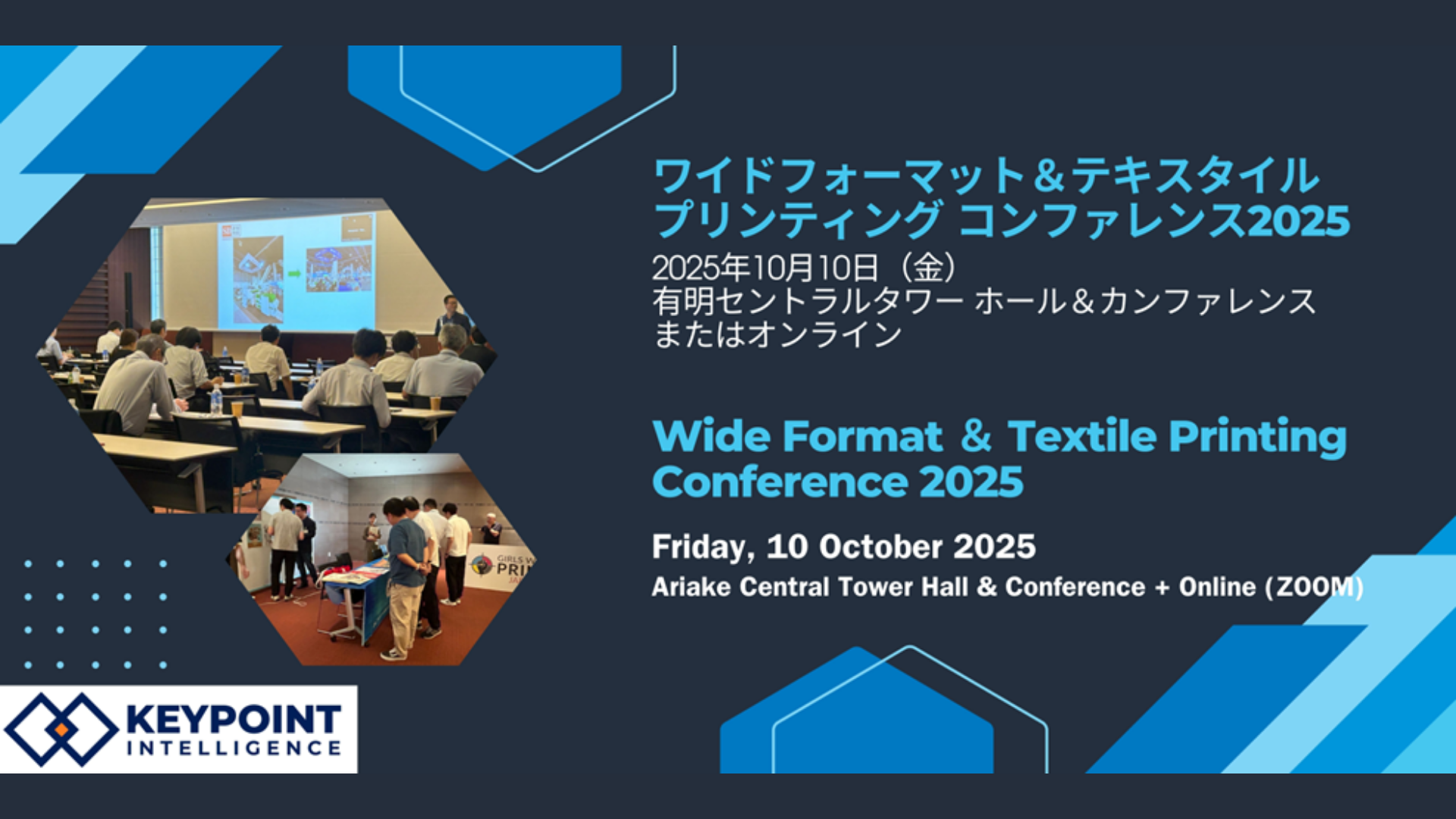 ワイドフォーマット＆テキスタイル
プリンティング コンファレンス2025
2025年10月10日（金）
有明セントラルタワー ホール＆カンファレンス
またはオンライン

Wide Format & Textile Printing Conference 2025

Friday, 10 October 2025
Ariake Central Tower Hall & Conference + Online (ZOOM)

GIRLS W PRI JA

KEYPOINT INTELLIGENCE